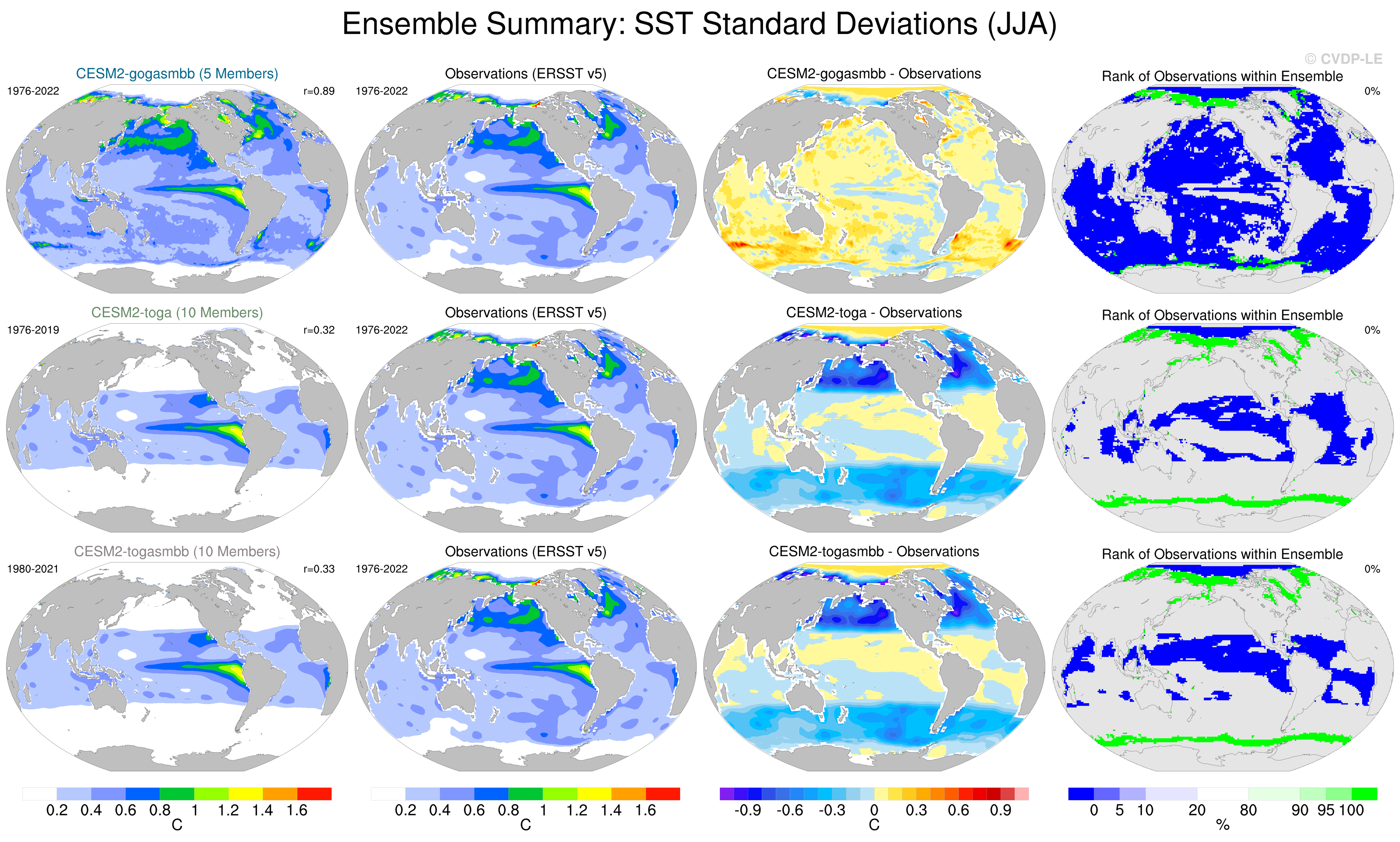 Ensemble Summary: SST Standard Deviations (JJA)

© CVDP-LE

CESM2-gogasmbb (5 Members)
1976-2022 r=0.89

Observations (ERSST v5)
1976-2022

CESM2-gogasmbb - Observations

Rank of Observations within Ensemble
0%

CESM2-toga (10 Members)
1976-2019 r=0.32

Observations (ERSST v5)
1976-2022

CESM2-toga - Observations

Rank of Observations within Ensemble
0%

CESM2-togasmbb (10 Members)
1980-2021 r=0.33

Observations (ERSST v5)
1976-2022

CESM2-togasmbb - Observations

Rank of Observations within Ensemble
0%

0.2 0.4 0.6 0.8 1 1.2 1.4 1.6
C

0.2 0.4 0.6 0.8 1 1.2 1.4 1.6
C

-0.9 -0.6 -0.3 0 0.3 0.6 0.9
C

0 5 10 20 80 90 95 100
%